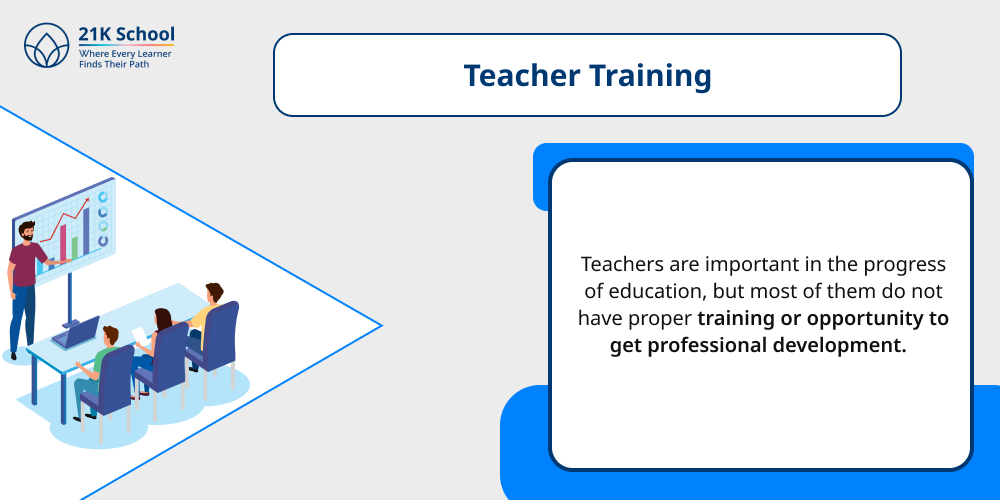 21K School
Where Every Learner Finds Their Path

Teacher Training

Teachers are important in the progress of education, but most of them do not have proper training or opportunity to get professional development.